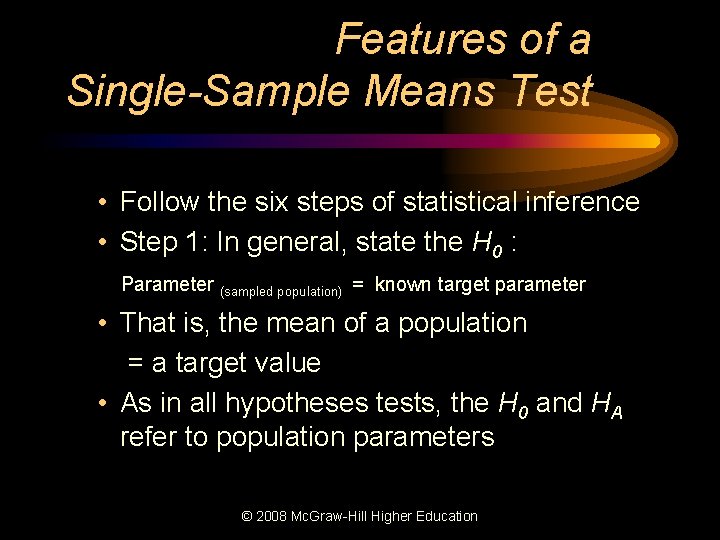 Features of a Single-Sample Means Test

• Follow the six steps of statistical inference
• Step 1: In general, state the $H_0$ :

Parameter $_{\text{(sampled population)}}$ = known target parameter

• That is, the mean of a population = a target value
• As in all hypotheses tests, the $H_0$ and $H_A$ refer to population parameters

© 2008 McGraw-Hill Higher Education